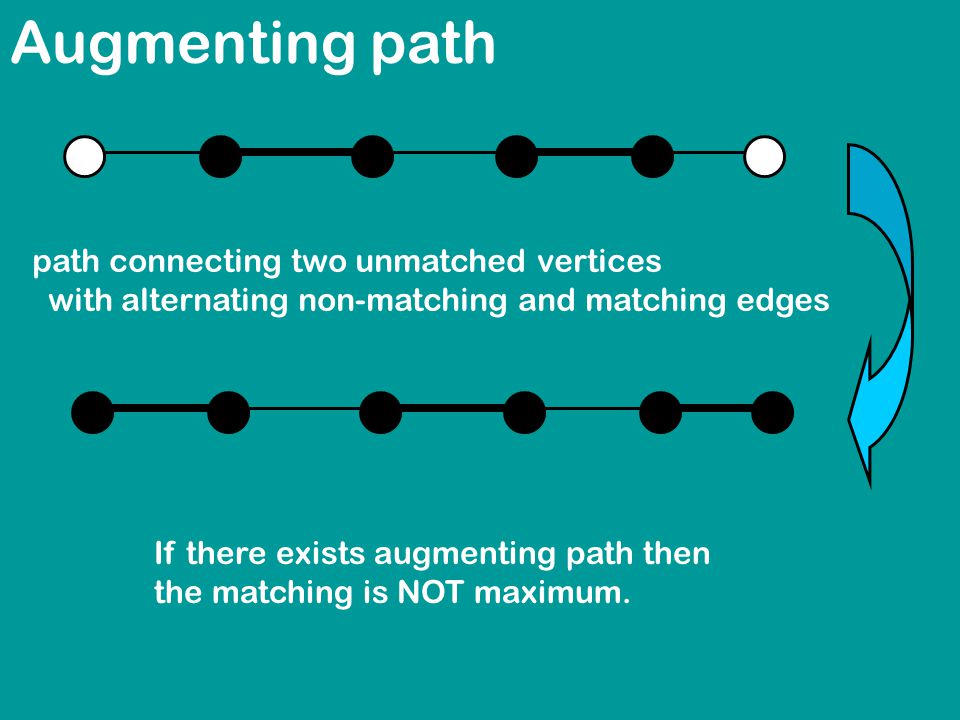 Augmenting path

path connecting two unmatched vertices with alternating non-matching and matching edges

If there exists augmenting path then the matching is NOT maximum.